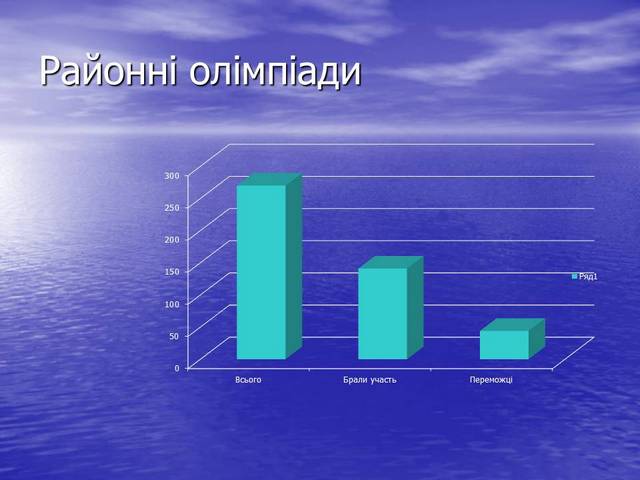 Районні олімпіади

300
250
200
150
100
50
0

Всього
Брали участь
Переможці

Ряд1